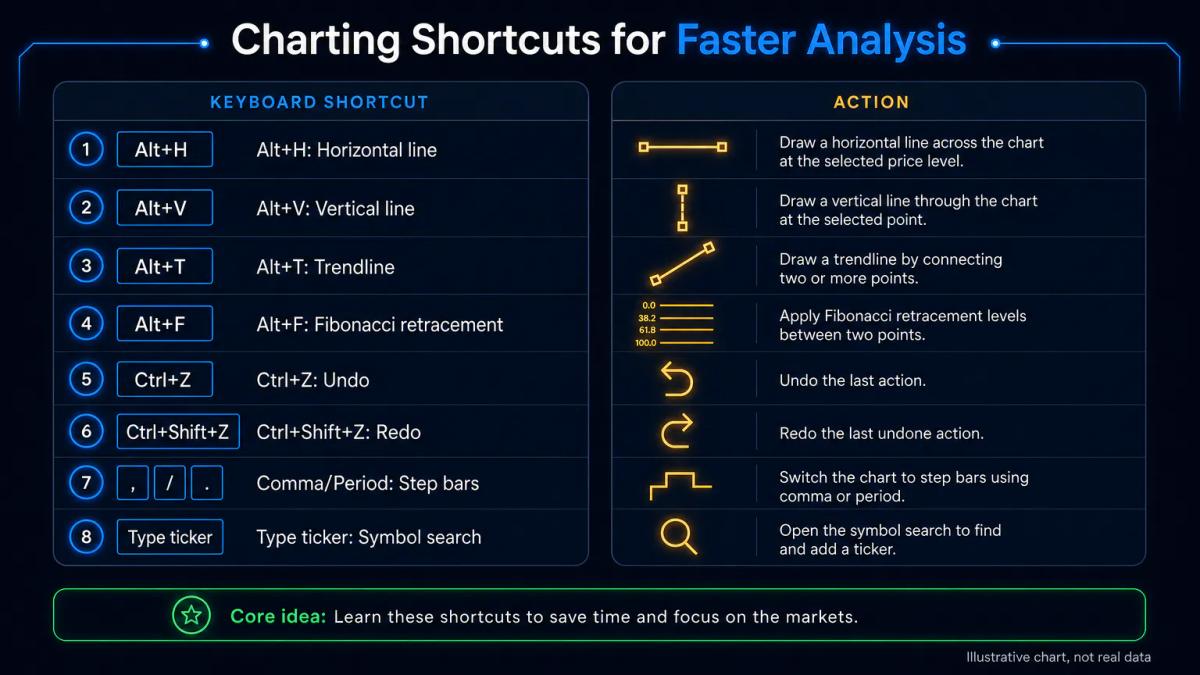 Charting Shortcuts for Faster Analysis

KEYBOARD SHORTCUT

1 Alt+H Alt+H: Horizontal line

2 Alt+V Alt+V: Vertical line

3 Alt+T Alt+T: Trendline

4 Alt+F Alt+F: Fibonacci retracement

5 Ctrl+Z Ctrl+Z: Undo

6 Ctrl+Shift+Z Ctrl+Shift+Z: Redo

7 , / . Comma/Period: Step bars

8 Type ticker Type ticker: Symbol search

ACTION

Draw a horizontal line across the chart at the selected price level.

Draw a vertical line through the chart at the selected point.

Draw a trendline by connecting two or more points.

0.0
38.2
61.8
100.0
Apply Fibonacci retracement levels between two points.

Undo the last action.

Redo the last undone action.

Switch the chart to step bars using comma or period.

Open the symbol search to find and add a ticker.

Core idea: Learn these shortcuts to save time and focus on the markets.

Illustrative chart, not real data